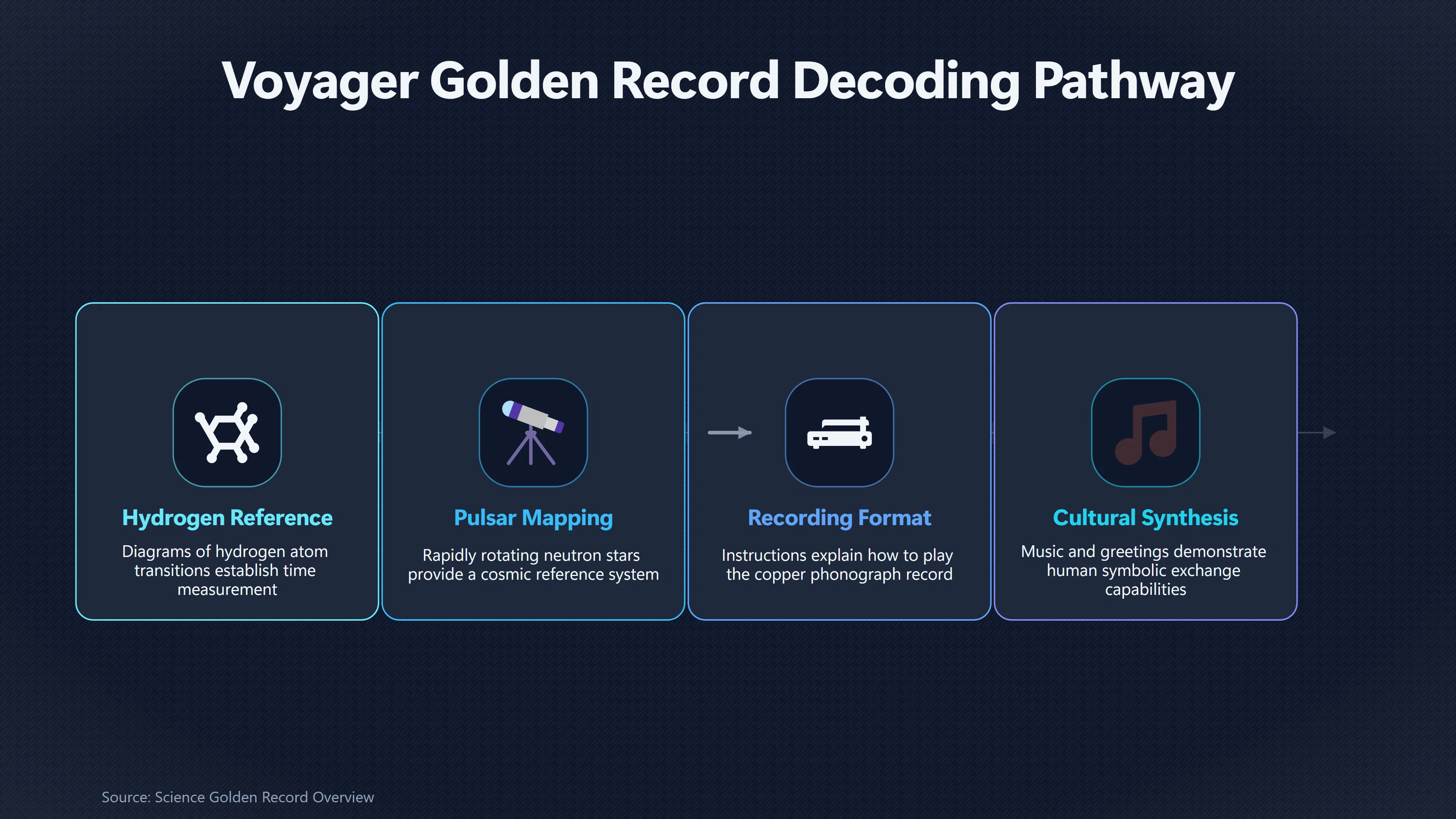 Voyager Golden Record Decoding Pathway

Hydrogen Reference

Diagrams of hydrogen atom transitions establish time measurement

Pulsar Mapping

Rapidly rotating neutron stars provide a cosmic reference system

Recording Format

Instructions explain how to play the copper phonograph record

Cultural Synthesis

Music and greetings demonstrate human symbolic exchange capabilities

Source: Science Golden Record Overview